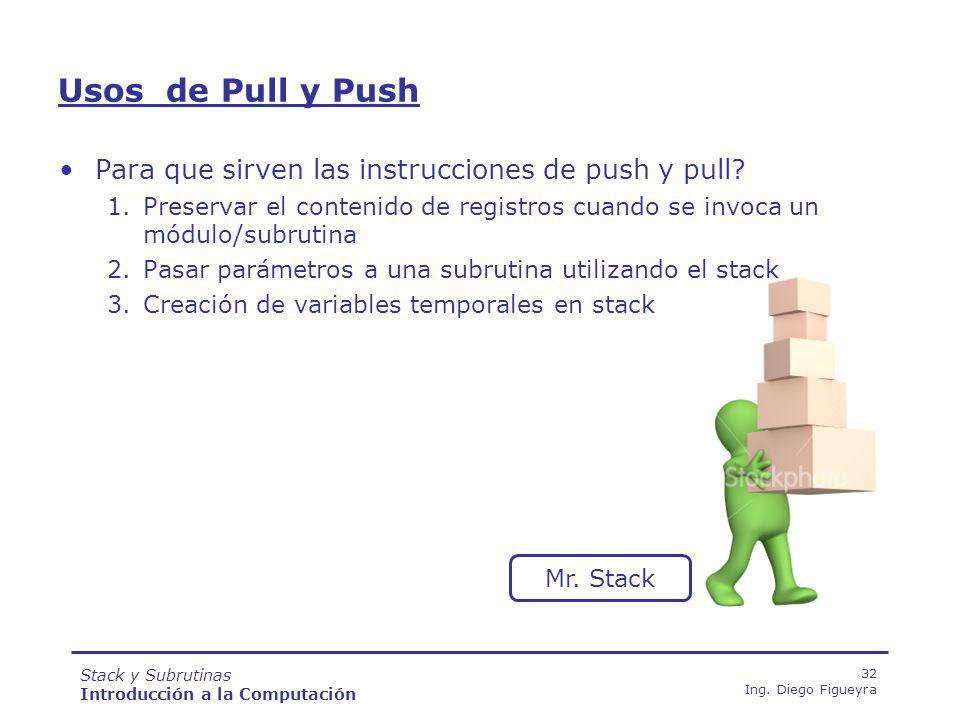 Usos de Pull y Push

• Para que sirven las instrucciones de push y pull?
1. Preservar el contenido de registros cuando se invoca un módulo/subrutina
2. Pasar parámetros a una subrutina utilizando el stack
3. Creación de variables temporales en stack

iStockphoto

Mr. Stack

Stack y Subrutinas
Introducción a la Computación

32
Ing. Diego Figueyra